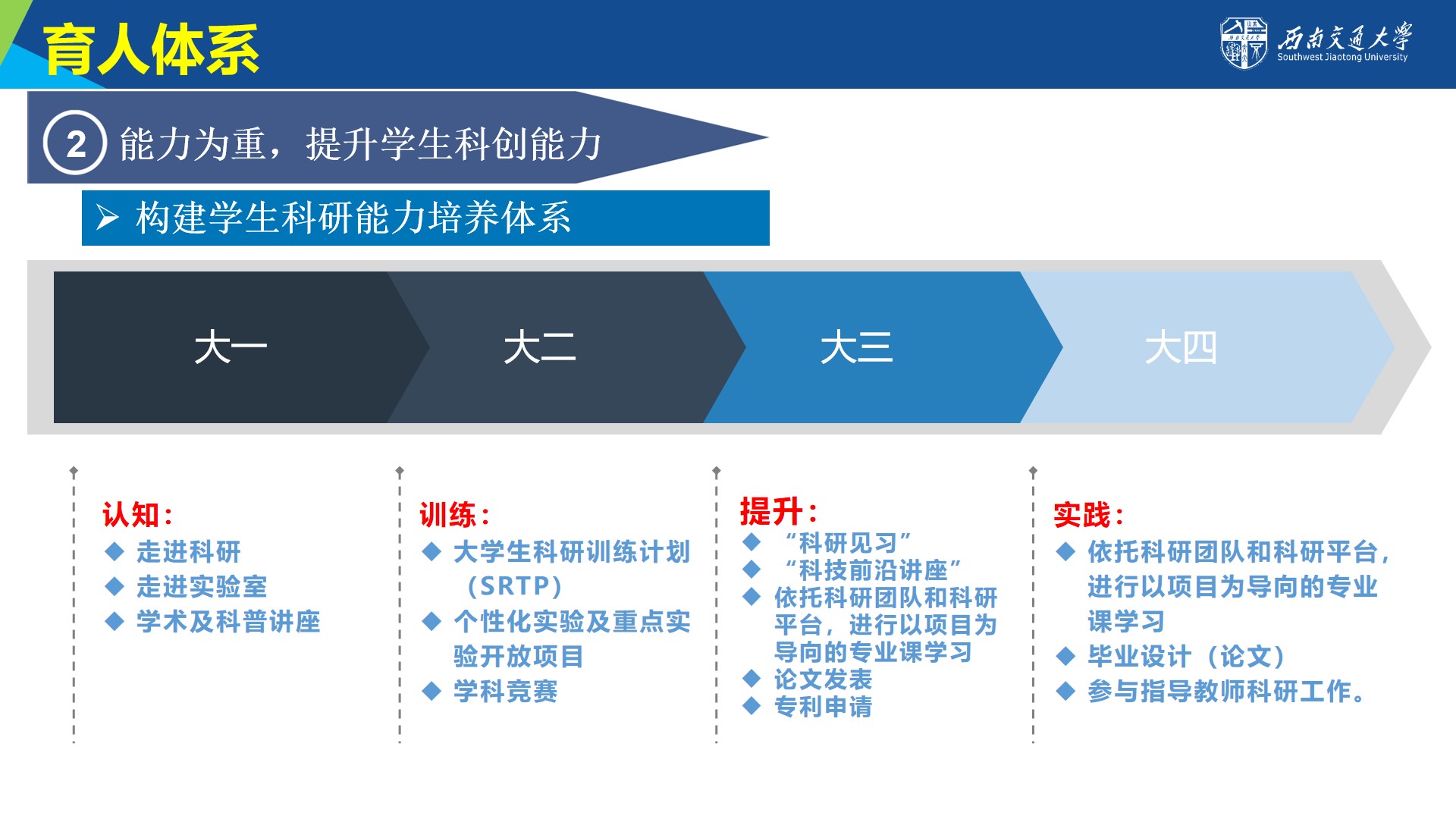 育人体系

西南交通大学
Southwest Jiaotong University

2 能力为重，提升学生科创能力

➢ 构建学生科研能力培养体系

大一 大二 大三 大四

认知：
◆ 走进科研
◆ 走进实验室
◆ 学术及科普讲座

训练：
◆ 大学生科研训练计划（SRTP）
◆ 个性化实验及重点实验开放项目
◆ 学科竞赛

提升：
◆ “科研见习”
◆ “科技前沿讲座”
◆ 依托科研团队和科研平台，进行以项目为导向的专业课学习
◆ 论文发表
◆ 专利申请

实践：
◆ 依托科研团队和科研平台，进行以项目为导向的专业课学习
◆ 毕业设计（论文）
◆ 参与指导教师科研工作。